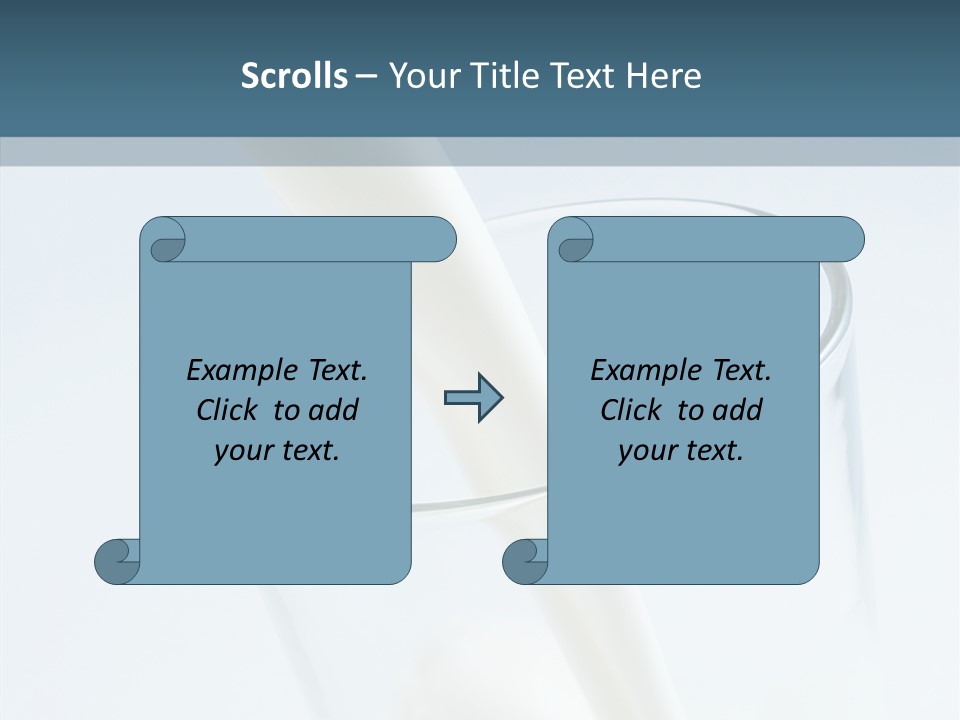 Scrolls – Your Title Text Here

Example Text. Click to add your text.

Example Text. Click to add your text.